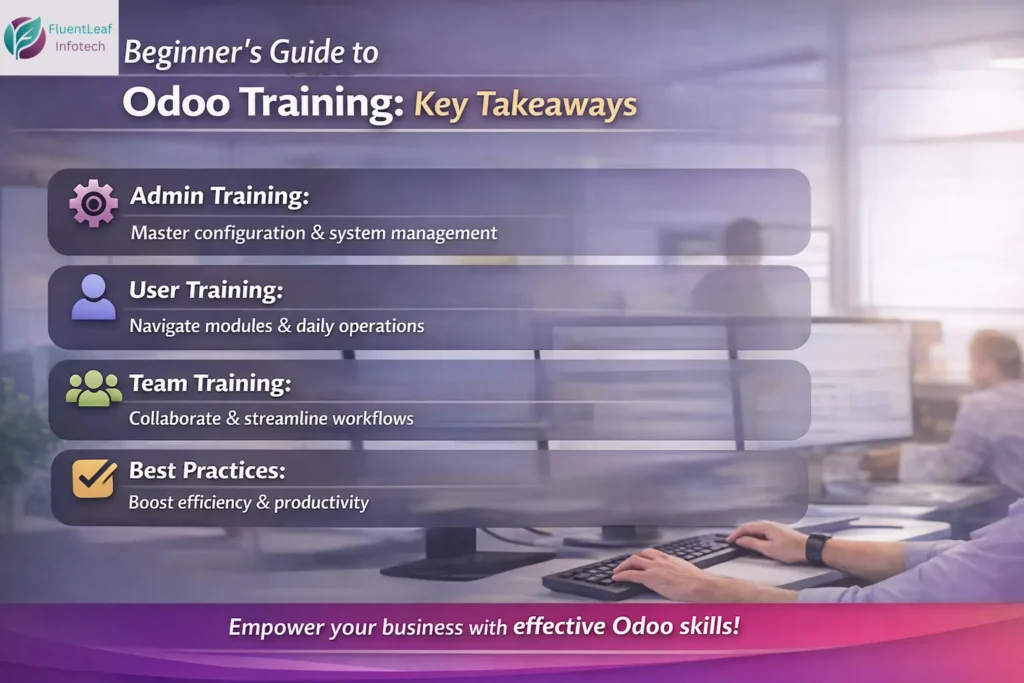 FluentLeaf Infotech

Beginner's Guide to
Odoo Training: Key Takeaways

Admin Training:
Master configuration & system management

User Training:
Navigate modules & daily operations

Team Training:
Collaborate & streamline workflows

Best Practices:
Boost efficiency & productivity

Empower your business with effective Odoo skills!